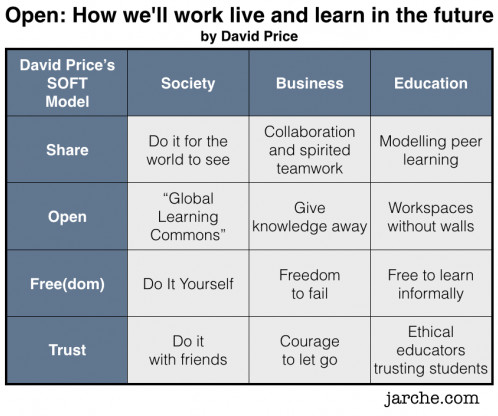 Open: How we'll work live and learn in the future
by David Price

| David Price's SOFT Model | Society | Business | Education |
|---|---|---|---|
| Share | Do it for the world to see | Collaboration and spirited teamwork | Modelling peer learning |
| Open | "Global Learning Commons" | Give knowledge away | Workspaces without walls |
| Free(dom) | Do It Yourself | Freedom to fail | Free to learn informally |
| Trust | Do it with friends | Courage to let go | Ethical educators trusting students |

jarche.com